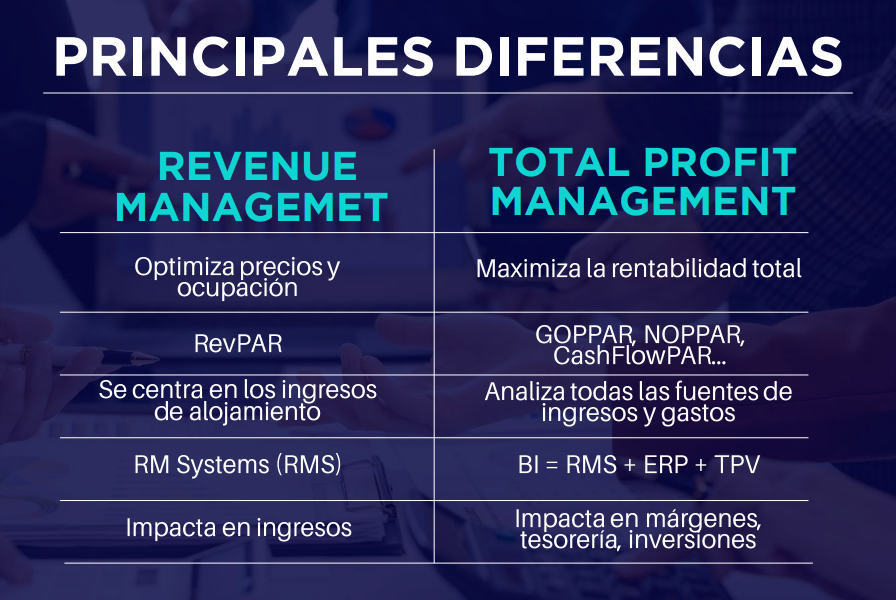 PRINCIPALES DIFERENCIAS

| REVENUE MANAGEMET | TOTAL PROFIT MANAGEMENT |
|---|---|
| Optimiza precios y ocupación | Maximiza la rentabilidad total |
| RevPAR | GOPPAR, NOPPAR, CashFlowPAR... |
| Se centra en los ingresos de alojamiento | Analiza todas las fuentes de ingresos y gastos |
| RM Systems (RMS) | BI = RMS + ERP + TPV |
| Impacta en ingresos | Impacta en márgenes, tesorería, inversiones |